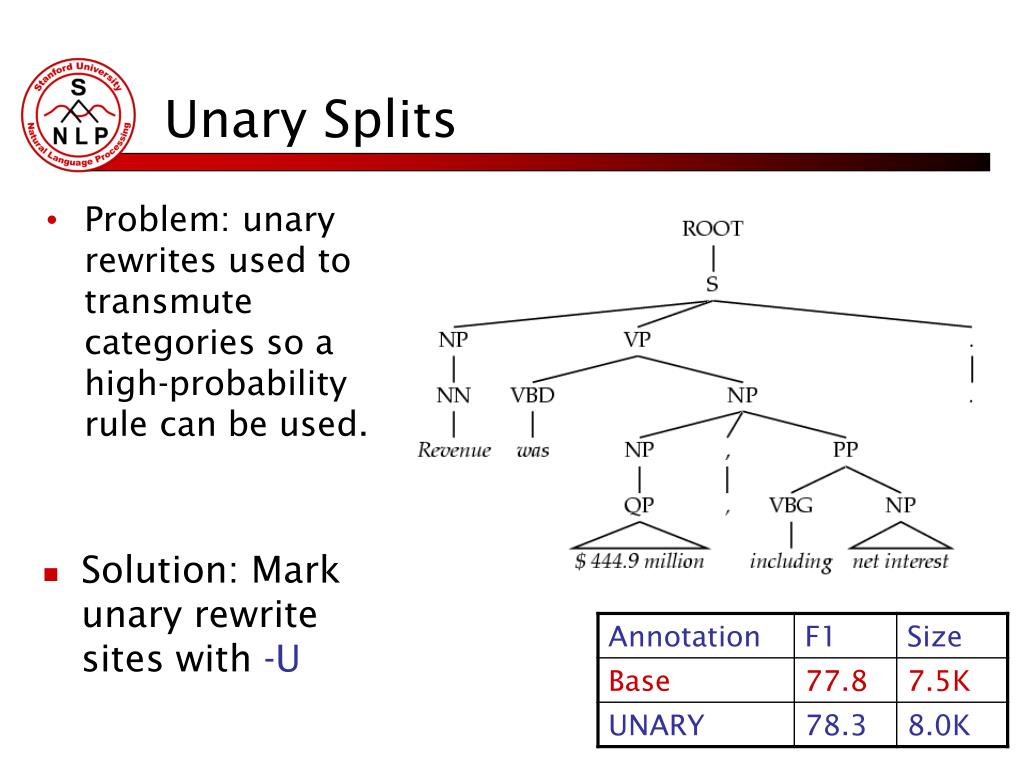 Stanford University
S
N L P
Natural Language Processing

Unary Splits

• Problem: unary rewrites used to transmute categories so a high-probability rule can be used.

ROOT
S
NP
VP
.
NN
VBD
NP
.
Revenue
was
NP
,
PP
QP
,
VBG
NP
$ 444.9 million
including
net interest

▪ Solution: Mark unary rewrite sites with -U

| Annotation | F1 | Size |
|---|---|---|
| Base | 77.8 | 7.5K |
| UNARY | 78.3 | 8.0K |